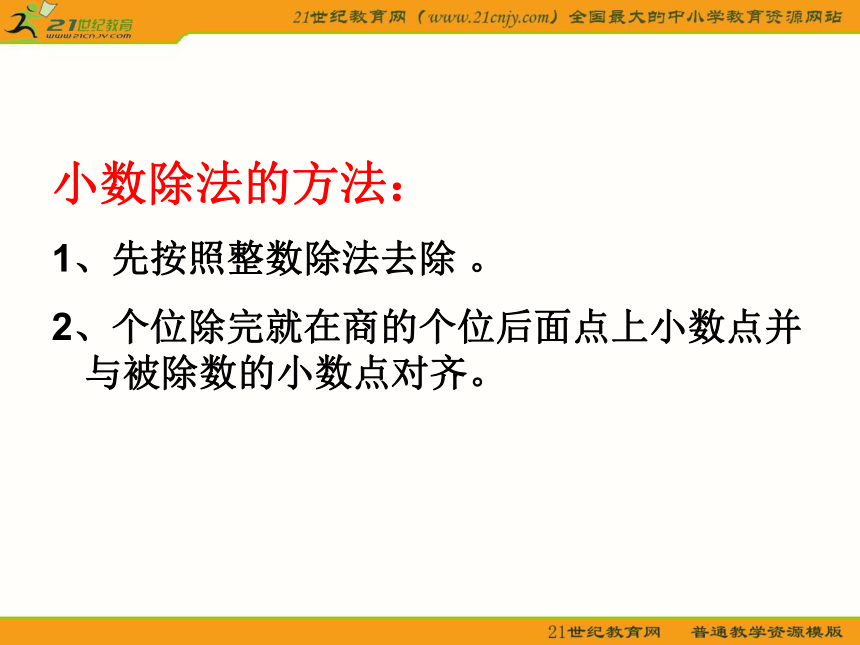 21世纪教育
www.21cnjy.com

21世纪教育网（www.21cnjy.com）全国最大的中小学教育资源网站

小数除法的方法：

1、先按照整数除法去除 。

2、个位除完就在商的个位后面点上小数点并与被除数的小数点对齐。

21世纪教育网　普通教学资源模版